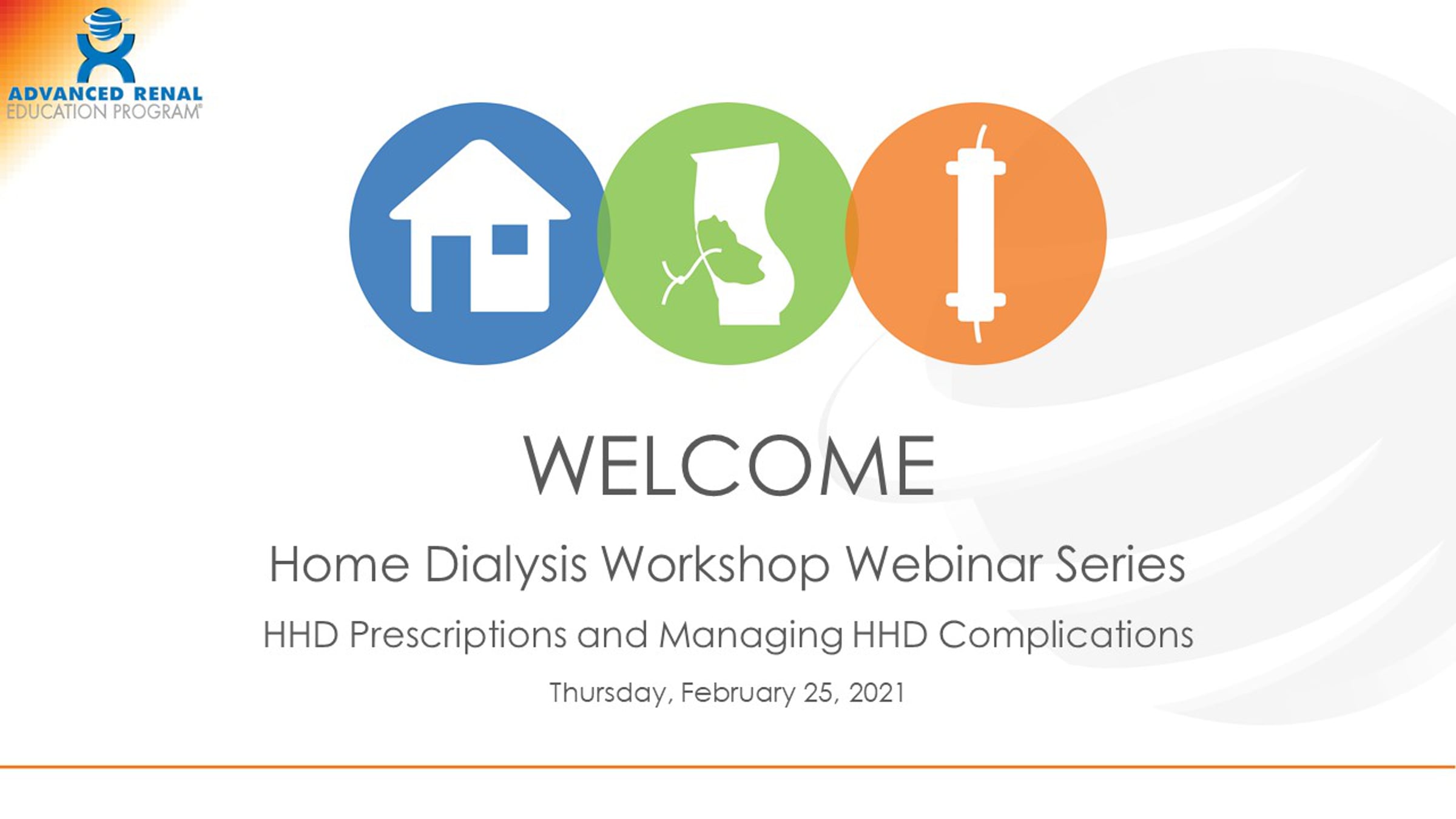 ADVANCED RENAL
EDUCATION PROGRAM®

WELCOME

Home Dialysis Workshop Webinar Series

HHD Prescriptions and Managing HHD Complications

Thursday, February 25, 2021